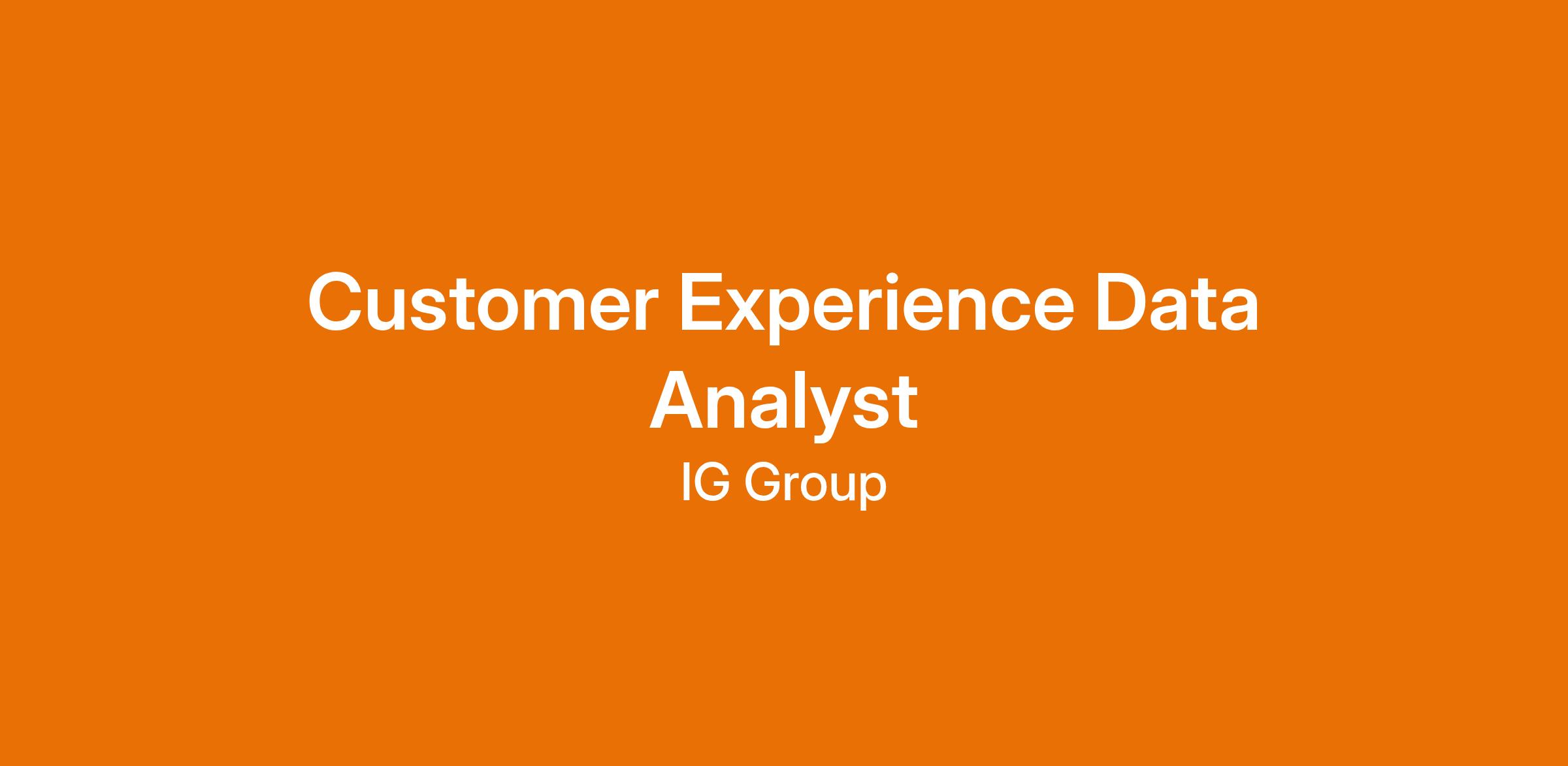 Customer Experience Data Analyst

IG Group